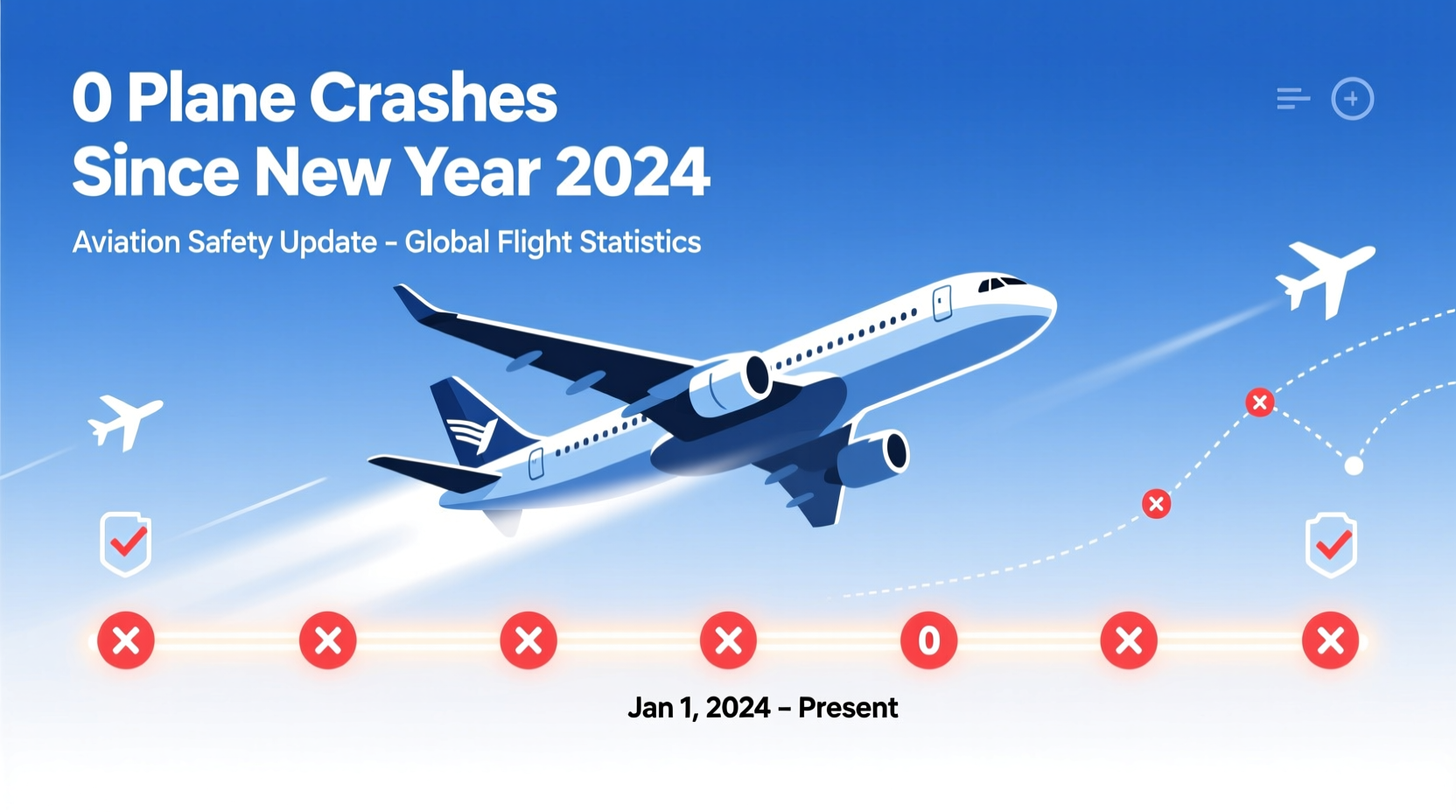 0 Plane Crashes Since New Year 2024

Aviation Safety Update - Global Flight Statistics

0

Jan 1, 2024 – Present